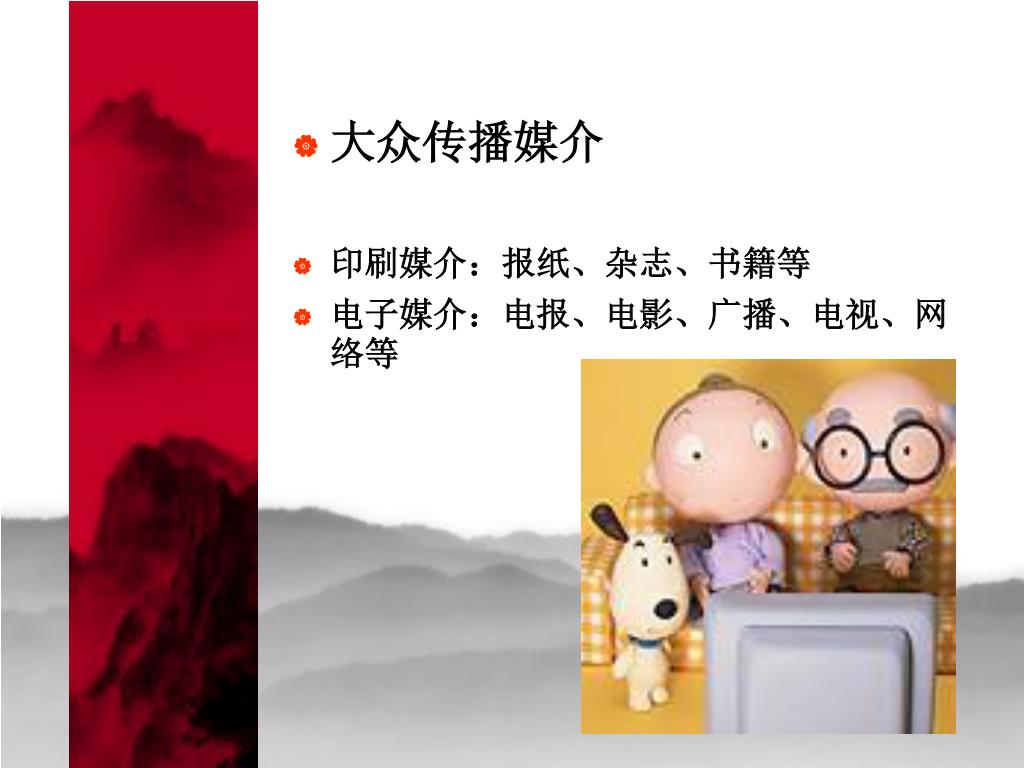 大众传播媒介

印刷媒介：报纸、杂志、书籍等

电子媒介：电报、电影、广播、电视、网络等